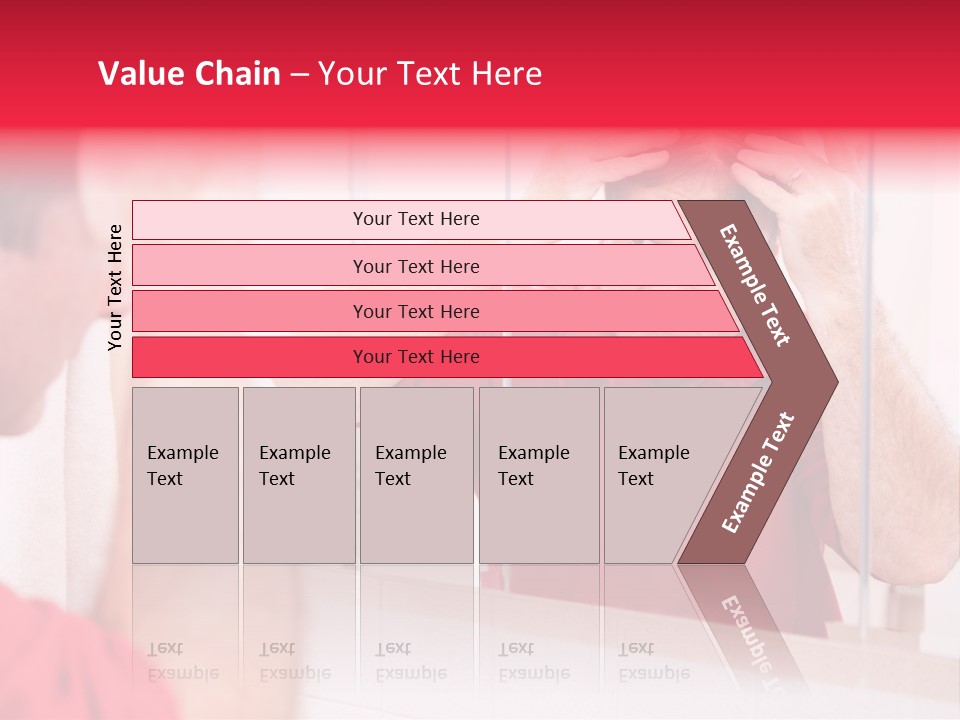 Value Chain – Your Text Here

Your Text Here

Your Text Here

Your Text Here

Your Text Here

Your Text Here

Example Text

Example Text

Example Text

Example Text

Example Text

Example Text

Example Text